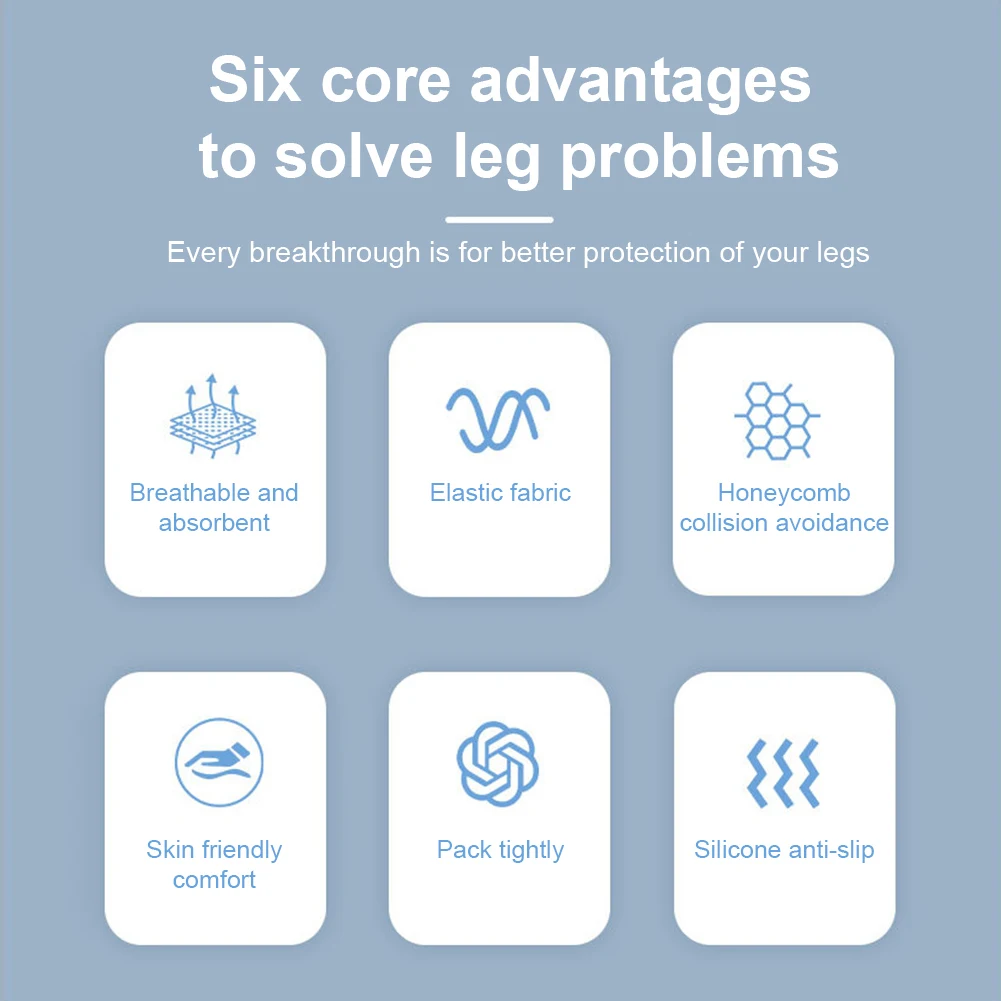 Six core advantages to solve leg problems

Every breakthrough is for better protection of your legs

Breathable and absorbent

Elastic fabric

Honeycomb collision avoidance

Skin friendly comfort

Pack tightly

Silicone anti-slip